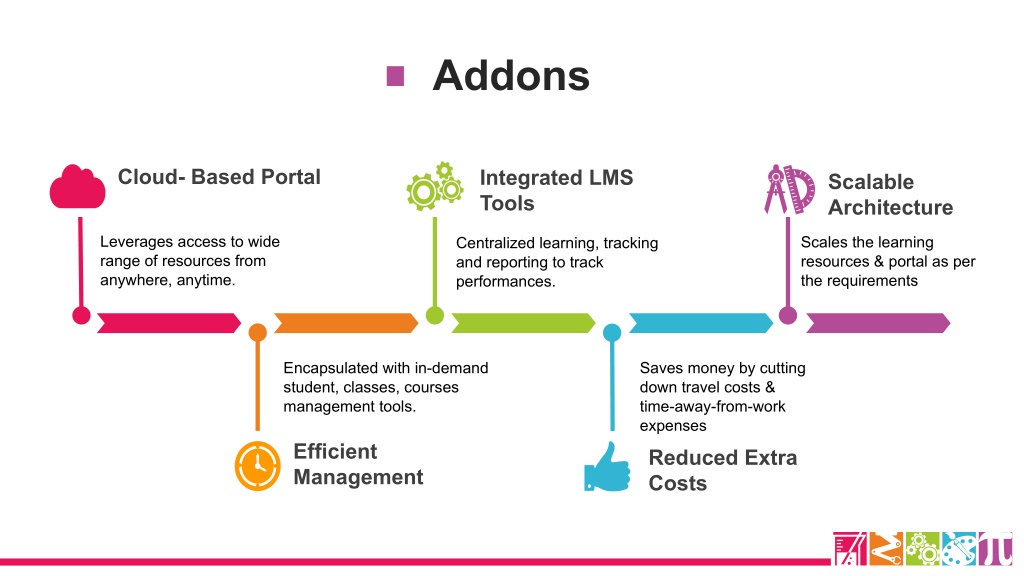 Addons

Cloud- Based Portal

Leverages access to wide range of resources from anywhere, anytime.

Integrated LMS Tools

Centralized learning, tracking and reporting to track performances.

Scalable Architecture

Scales the learning resources & portal as per the requirements

Encapsulated with in-demand student, classes, courses management tools.

Efficient Management

Saves money by cutting down travel costs & time-away-from-work expenses

Reduced Extra Costs